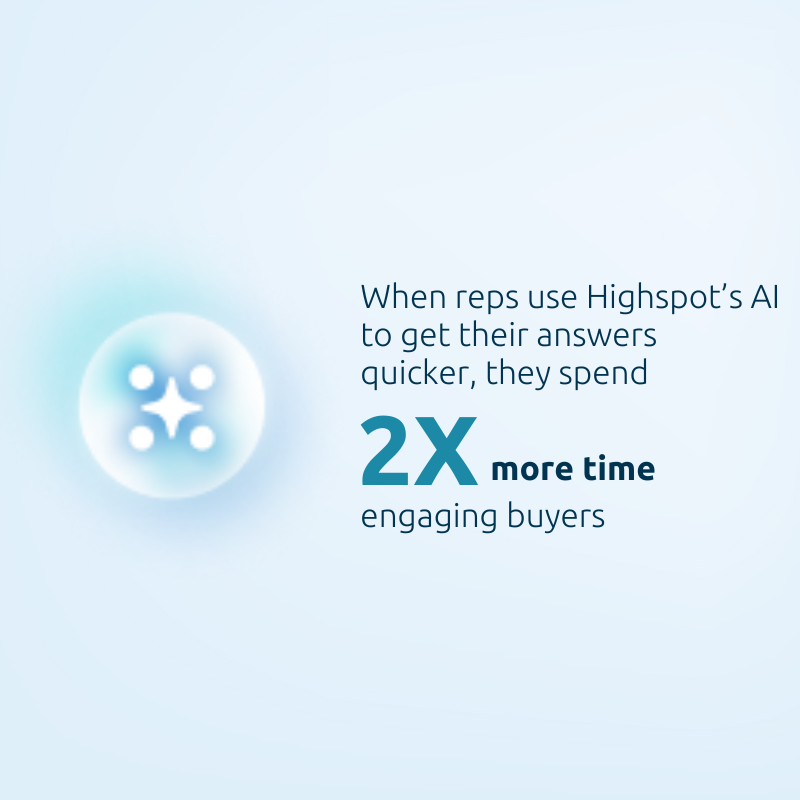 When reps use Highspot's AI to get their answers quicker, they spend

2X more time engaging buyers